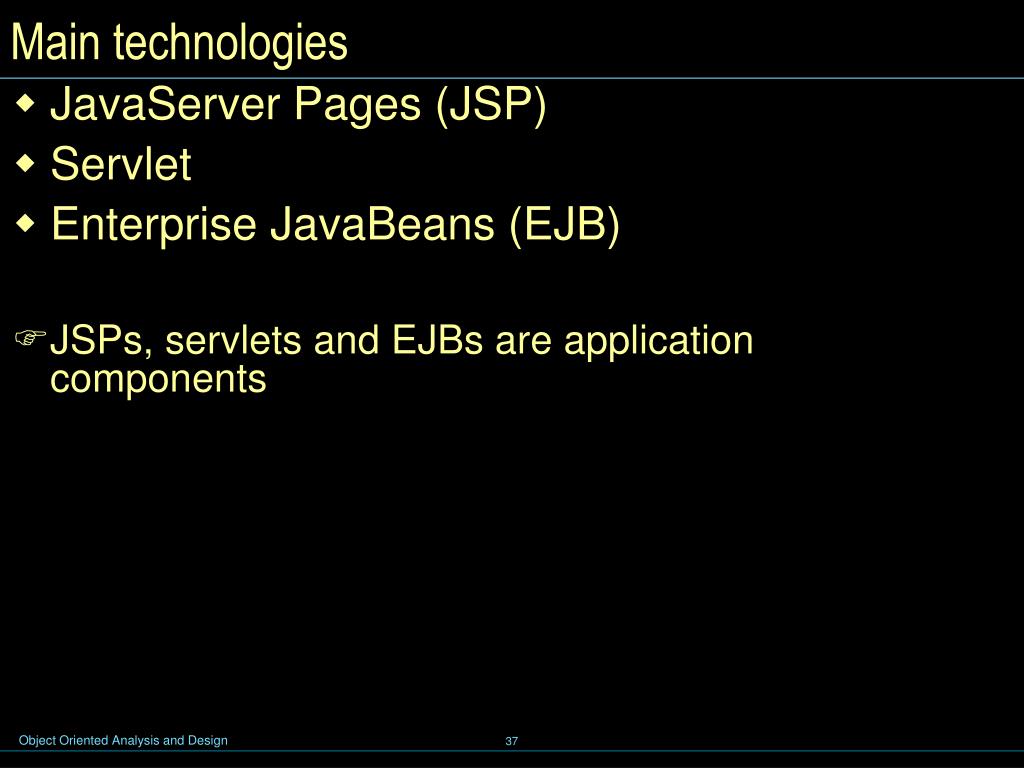 Main technologies

◆ JavaServer Pages (JSP)
◆ Servlet
◆ Enterprise JavaBeans (EJB)

☞ JSPs, servlets and EJBs are application components

Object Oriented Analysis and Design

37